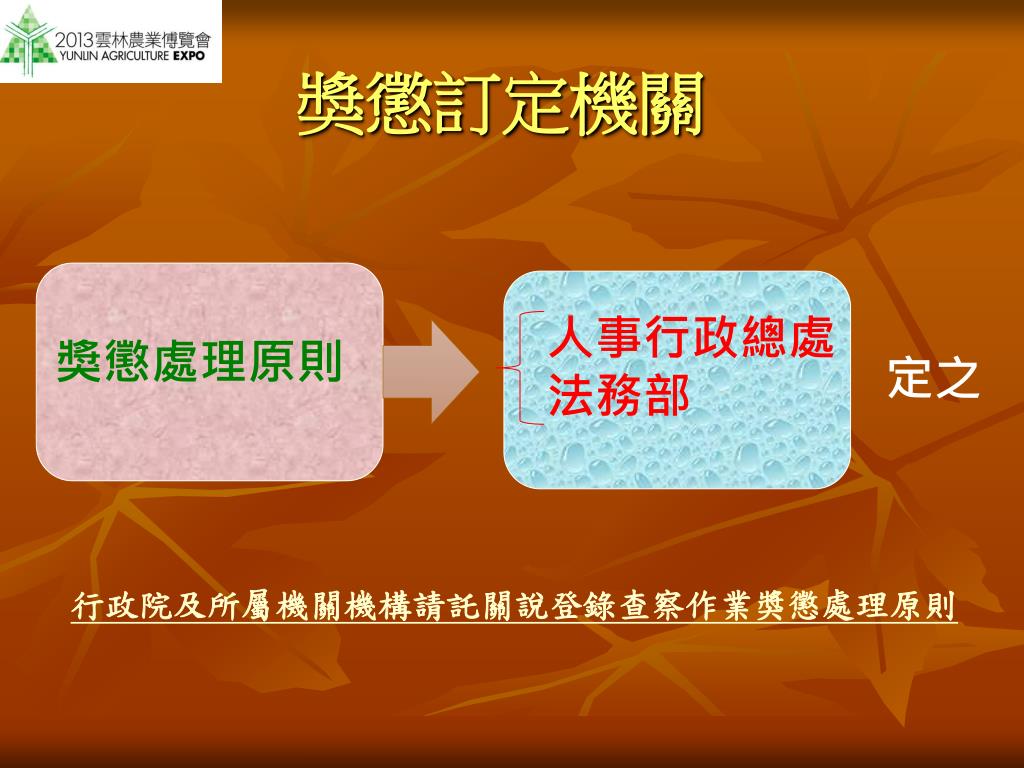 2013雲林農業博覽會
YUNLIN AGRICULTURE EXPO

獎懲訂定機關

獎懲處理原則

人事行政總處
法務部

定之

行政院及所屬機關機構請託關說登錄查察作業獎懲處理原則